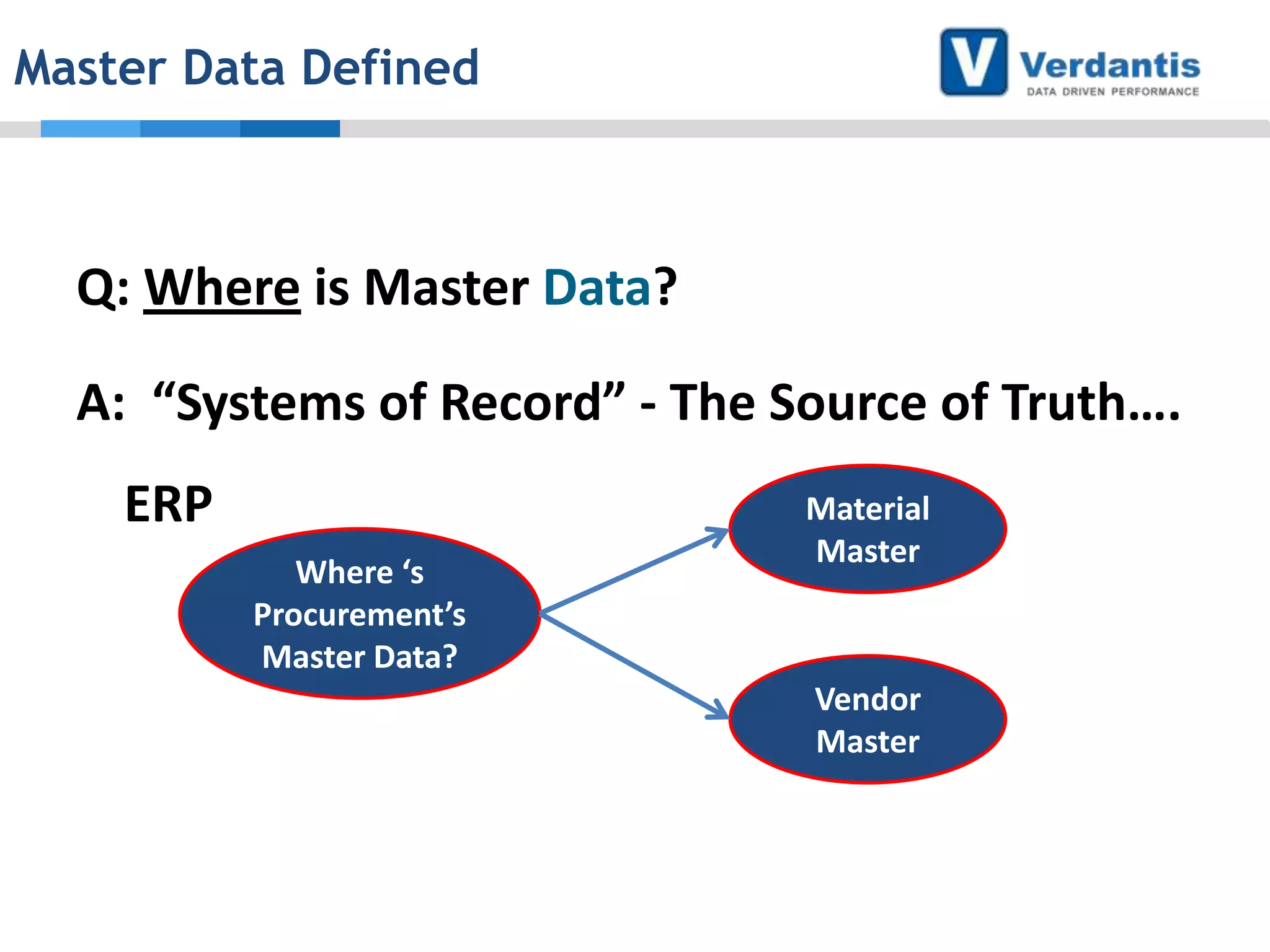 Master Data Defined

V Verdantis
DATA DRIVEN PERFORMANCE

Q: Where is Master Data?

A: “Systems of Record” - The Source of Truth….

ERP

Where ‘s Procurement’s Master Data?

Material Master

Vendor Master